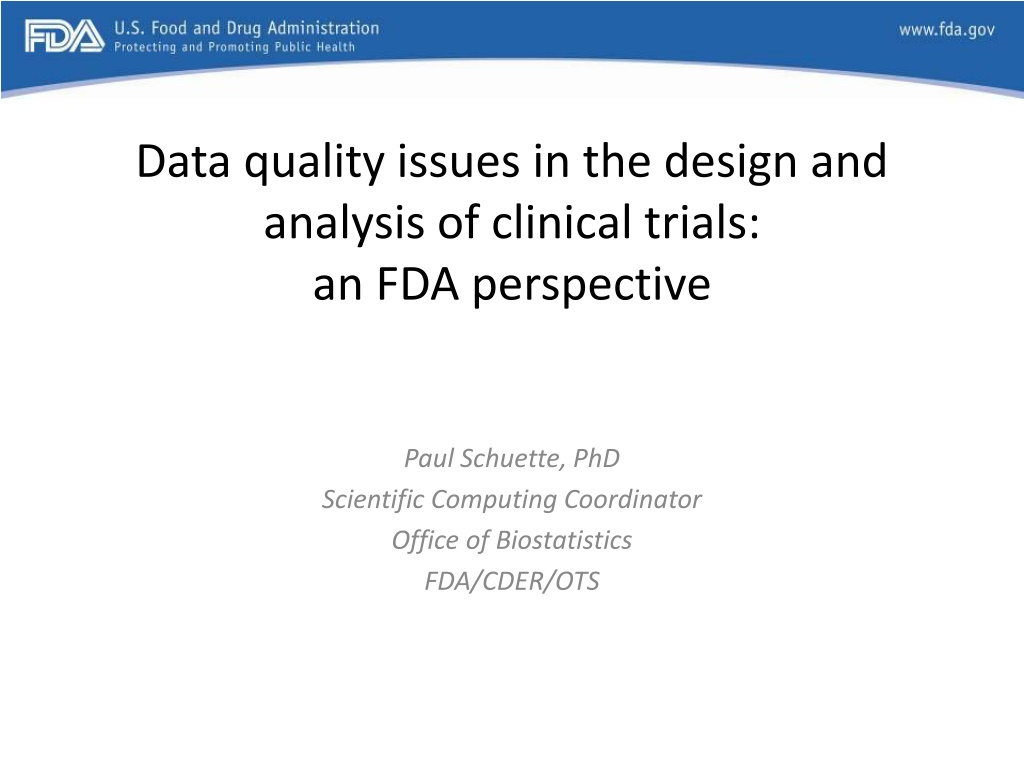 FDA U.S. Food and Drug Administration
Protecting and Promoting Public Health

www.fda.gov

Data quality issues in the design and analysis of clinical trials:
an FDA perspective

Paul Schuette, PhD
Scientific Computing Coordinator
Office of Biostatistics
FDA/CDER/OTS